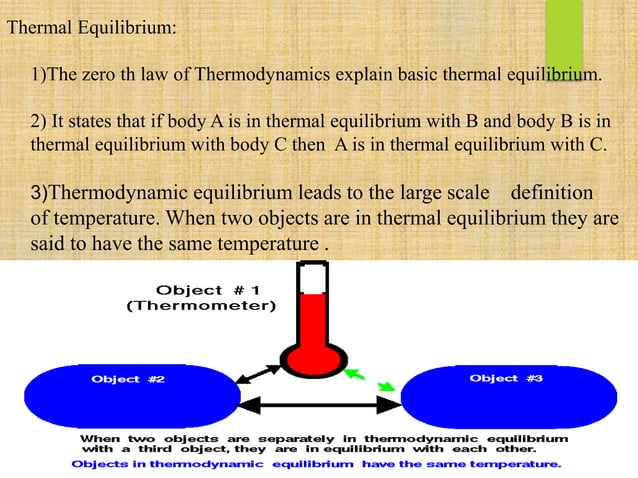 Thermal Equilibrium:

1)The zero th law of Thermodynamics explain basic thermal equilibrium.

2) It states that if body A is in thermal equilibrium with B and body B is in thermal equilibrium with body C then A is in thermal equilibrium with C.

3)Thermodynamic equilibrium leads to the large scale definition of temperature. When two objects are in thermal equilibrium they are said to have the same temperature .

Object # 1
(Thermometer)

Object #2

Object #3

When two objects are separately in thermodynamic equilibrium with a third object, they are in equilibrium with each other.

Objects in thermodynamic equilibrium have the same temperature.